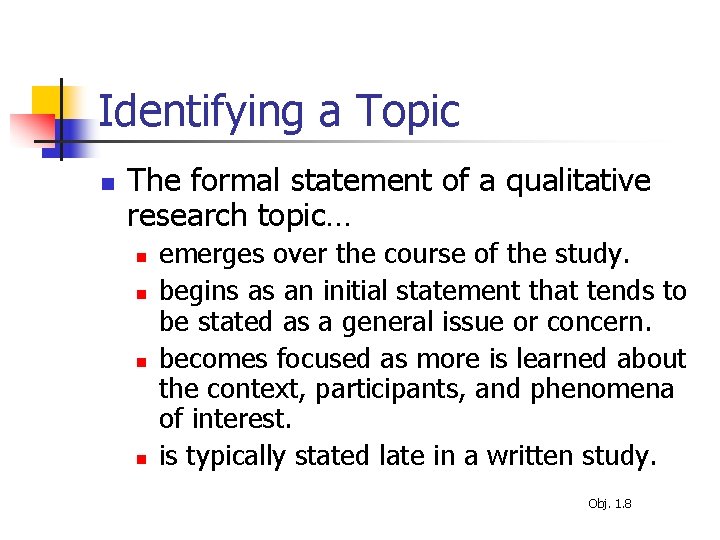 Identifying a Topic

- The formal statement of a qualitative research topic…
  - emerges over the course of the study.
  - begins as an initial statement that tends to be stated as a general issue or concern.
  - becomes focused as more is learned about the context, participants, and phenomena of interest.
  - is typically stated late in a written study.

Obj. 1.8